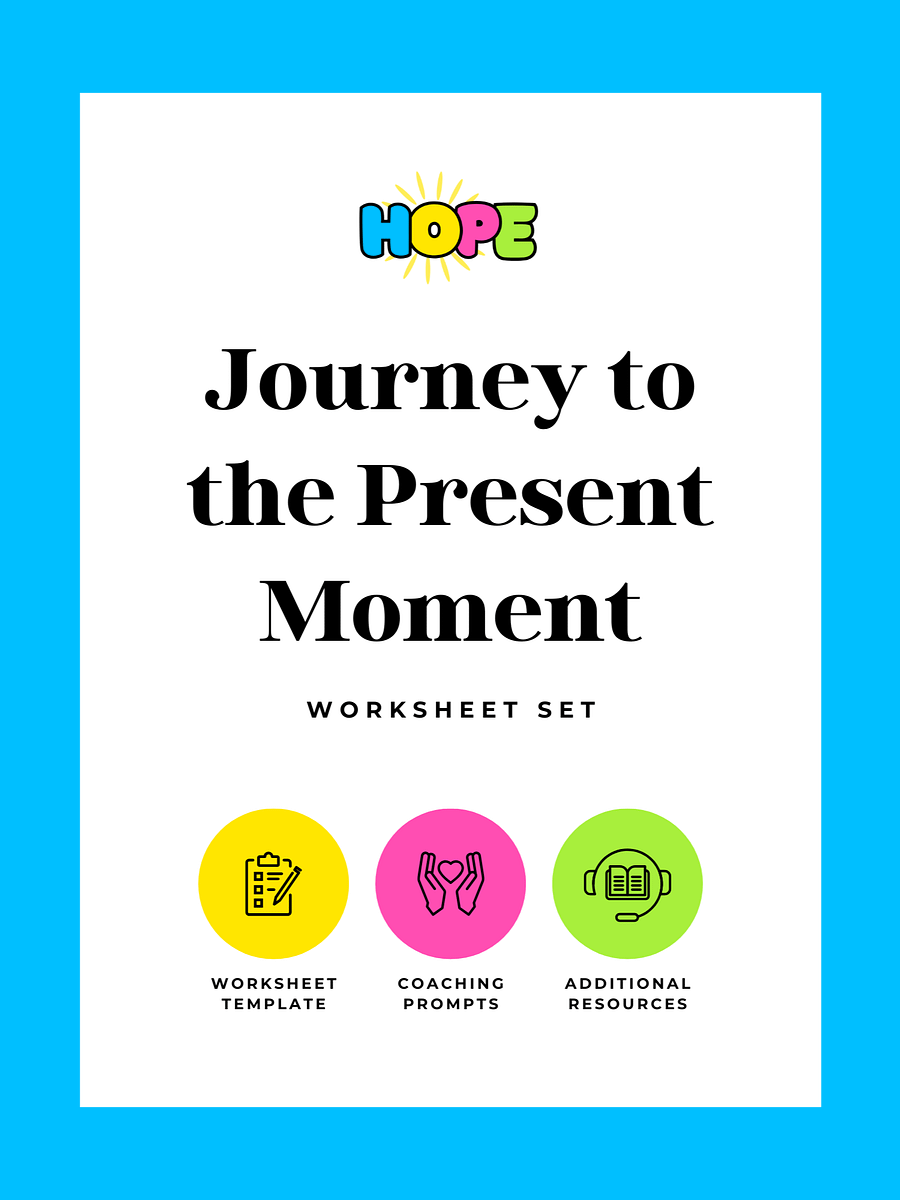 HOPE

Journey to the Present Moment

WORKSHEET SET

WORKSHEET TEMPLATE

COACHING PROMPTS

ADDITIONAL RESOURCES